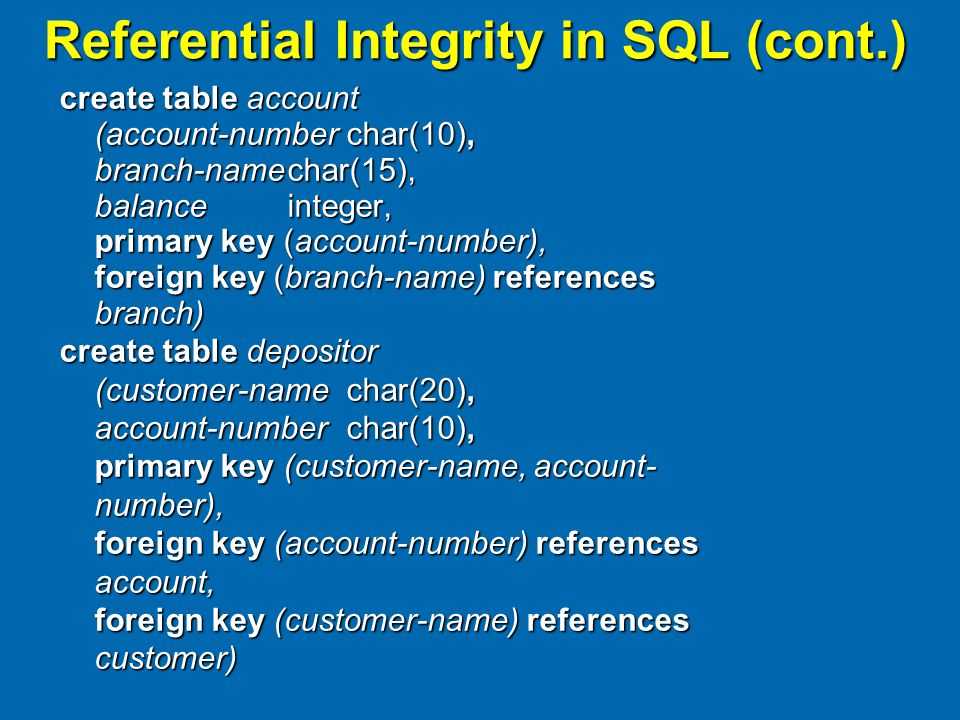 Referential Integrity in SQL (cont.)

create table account
(account-number char(10),
branch-name char(15),
balance integer,
primary key (account-number),
foreign key (branch-name) references branch)

create table depositor
(customer-name char(20),
account-number char(10),
primary key (customer-name, account-number),
foreign key (account-number) references account,
foreign key (customer-name) references customer)